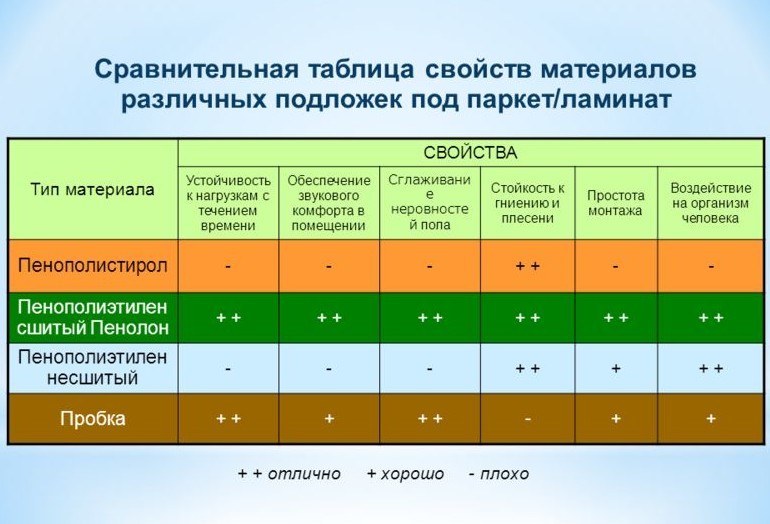 Сравнительная таблица свойств материалов различных подложек под паркет/ламинат

| Тип материала | СВОЙСТВА | | | | | |
|---|---|---|---|---|---|---|
| | Устойчивость к нагрузкам с течением времени | Обеспечение звукового комфорта в помещении | Сглаживание неровностей пола | Стойкость к гниению и плесени | Простота монтажа | Воздействие на организм человека |
| Пенополистирол | - | - | - | + + | - | - |
| Пенополиэтилен сшитый Пенолон | + + | + + | + + | + + | + + | + + |
| Пенополиэтилен несшитый | - | - | - | + + | + | + + |
| Пробка | + + | + | + + | - | + | + |

+ + отлично + хорошо - плохо